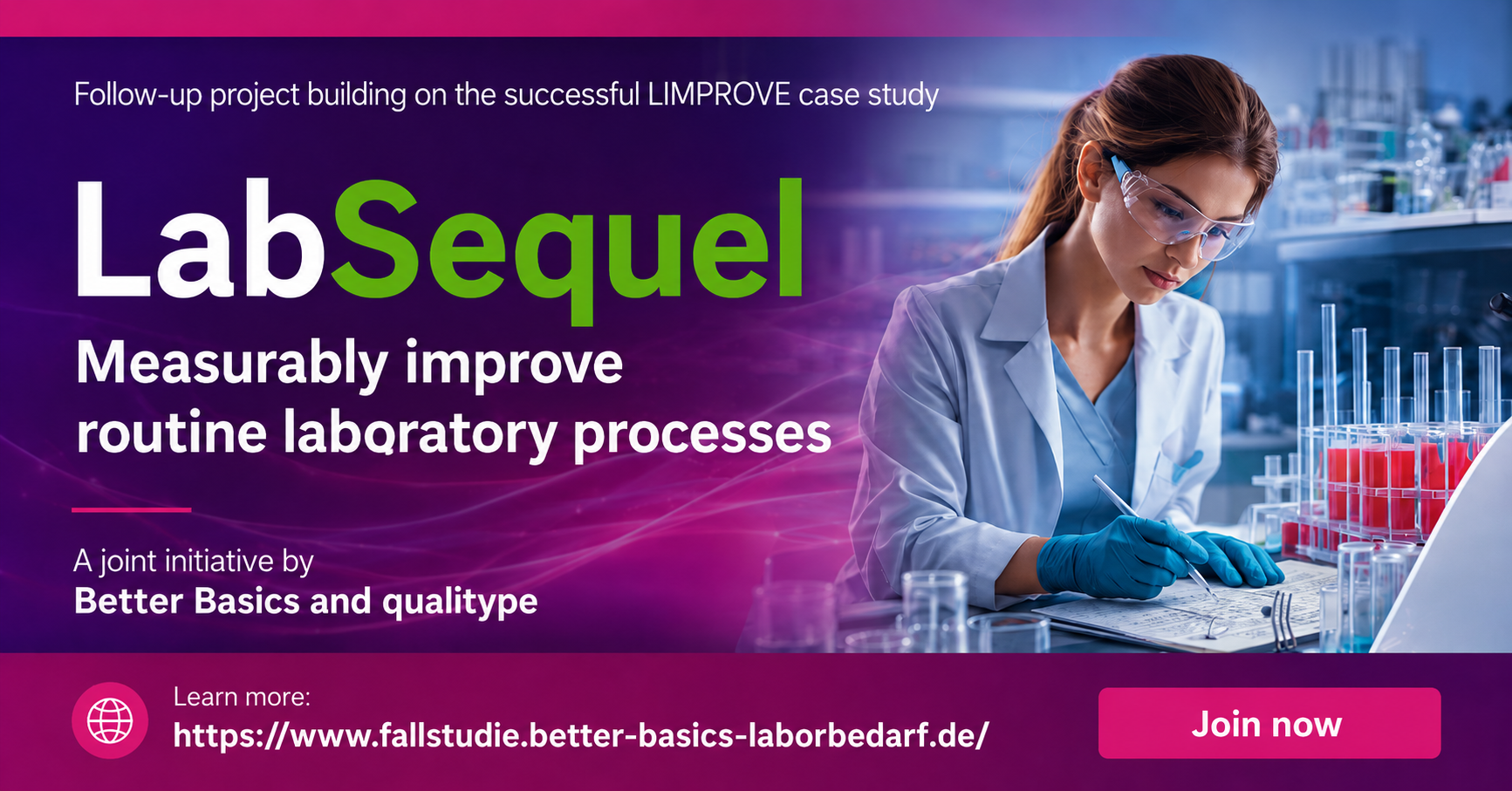 Follow-up project building on the successful LIMPROVE case study

LabSequel

Measurably improve routine laboratory processes

A joint initiative by
Better Basics and qualitype

Learn more:
https://www.fallstudie.better-basics-laborbedarf.de/

Join now